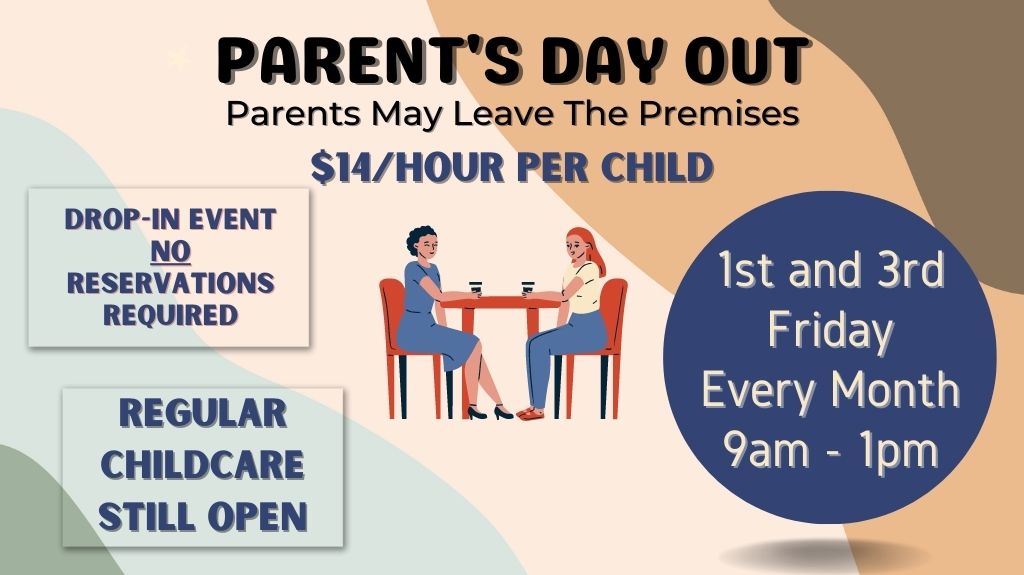 PARENT'S DAY OUT
Parents May Leave The Premises
$14/HOUR PER CHILD

DROP-IN EVENT NO RESERVATIONS REQUIRED

REGULAR CHILDCARE STILL OPEN

1st and 3rd Friday Every Month 9am - 1pm